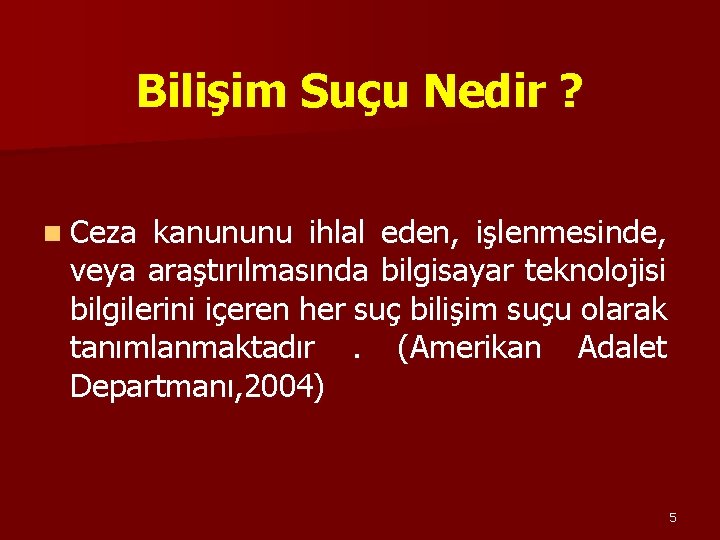 Bilişim Suçu Nedir ?

Ceza kanununu ihlal eden, işlenmesinde, veya araştırılmasında bilgisayar teknolojisi bilgilerini içeren her suç bilişim suçu olarak tanımlanmaktadır . (Amerikan Adalet Departmanı,2004)

5